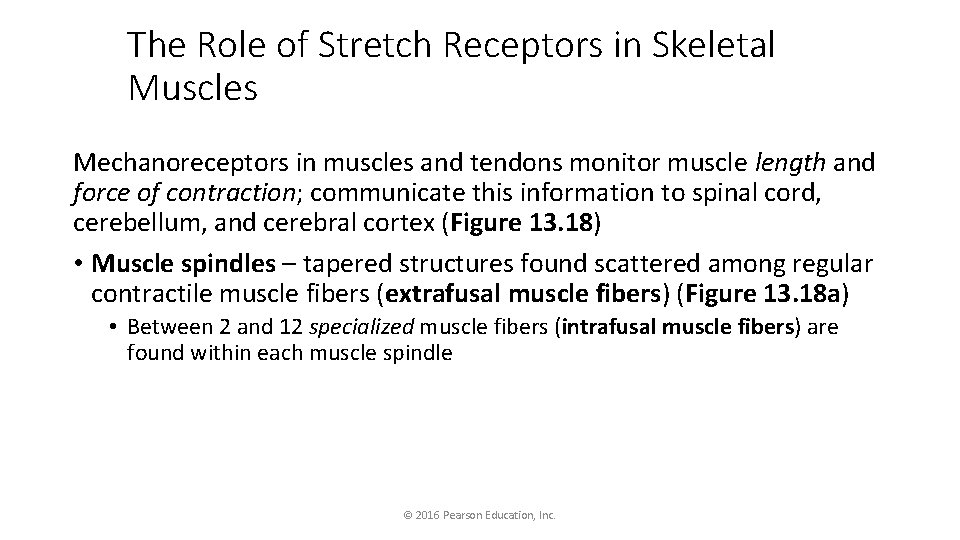 The Role of Stretch Receptors in Skeletal Muscles

Mechanoreceptors in muscles and tendons monitor muscle length and force of contraction; communicate this information to spinal cord, cerebellum, and cerebral cortex (Figure 13.18)

• Muscle spindles – tapered structures found scattered among regular contractile muscle fibers (extrafusal muscle fibers) (Figure 13.18a)

• Between 2 and 12 specialized muscle fibers (intrafusal muscle fibers) are found within each muscle spindle

© 2016 Pearson Education, Inc.